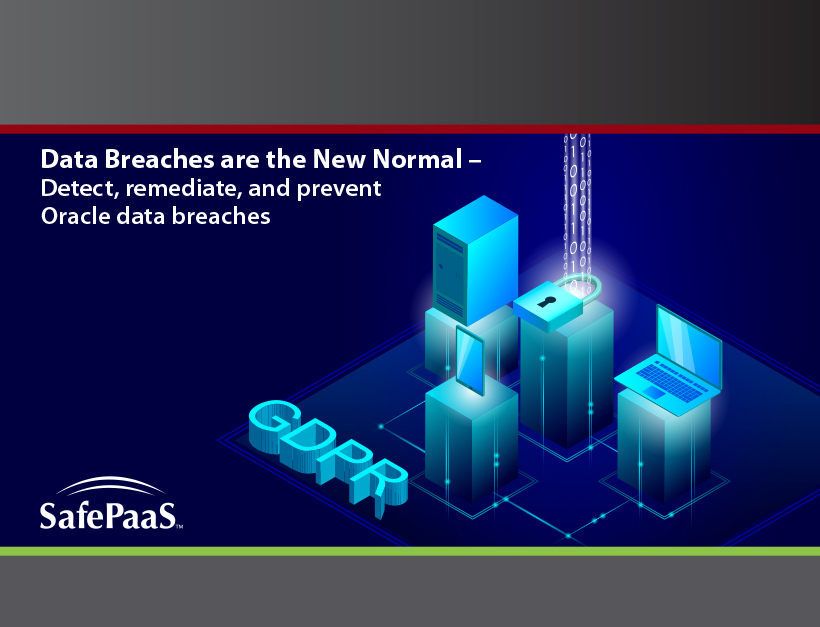 Data Breaches are the New Normal –
Detect, remediate, and prevent
Oracle data breaches

GDPR

SafePaaS™